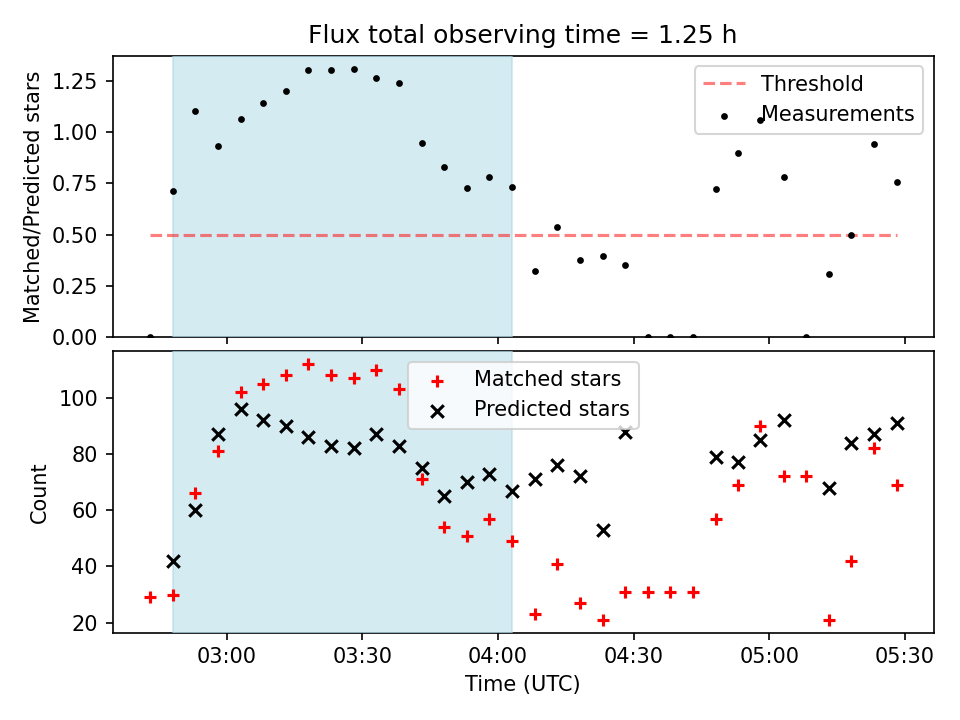 Flux total observing time = 1.25 h

Matched/Predicted stars

1.25
1.00
0.75
0.50
0.25
0.00

Threshold
Measurements

Count

100
80
60
40
20

Matched stars
Predicted stars

03:00
03:30
04:00
04:30
05:00
05:30

Time (UTC)